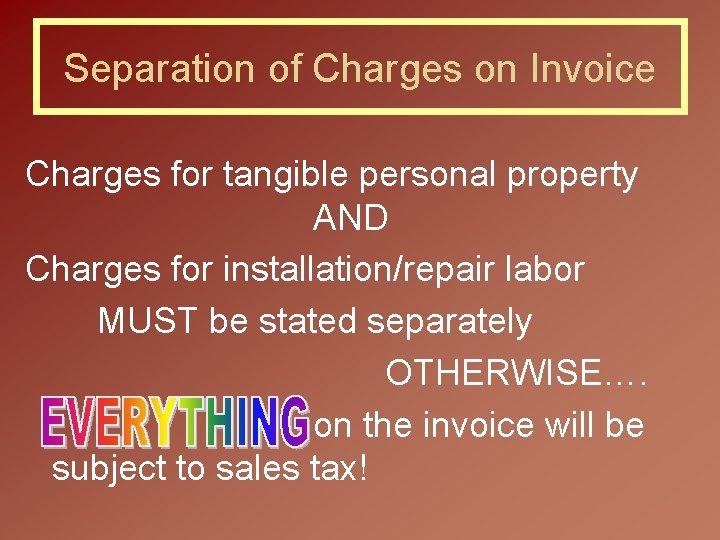 Separation of Charges on Invoice

Charges for tangible personal property
AND
Charges for installation/repair labor
MUST be stated separately
OTHERWISE….
EVERYTHING on the invoice will be subject to sales tax!